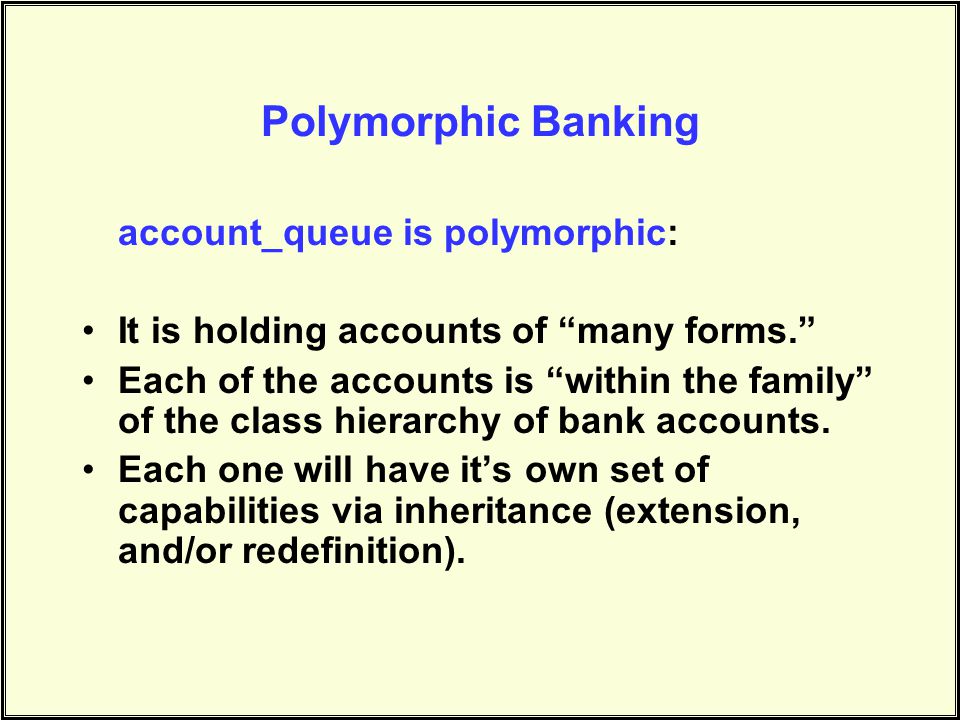 Polymorphic Banking

account_queue is polymorphic:

• It is holding accounts of “many forms.”
• Each of the accounts is “within the family” of the class hierarchy of bank accounts.
• Each one will have it’s own set of capabilities via inheritance (extension, and/or redefinition).